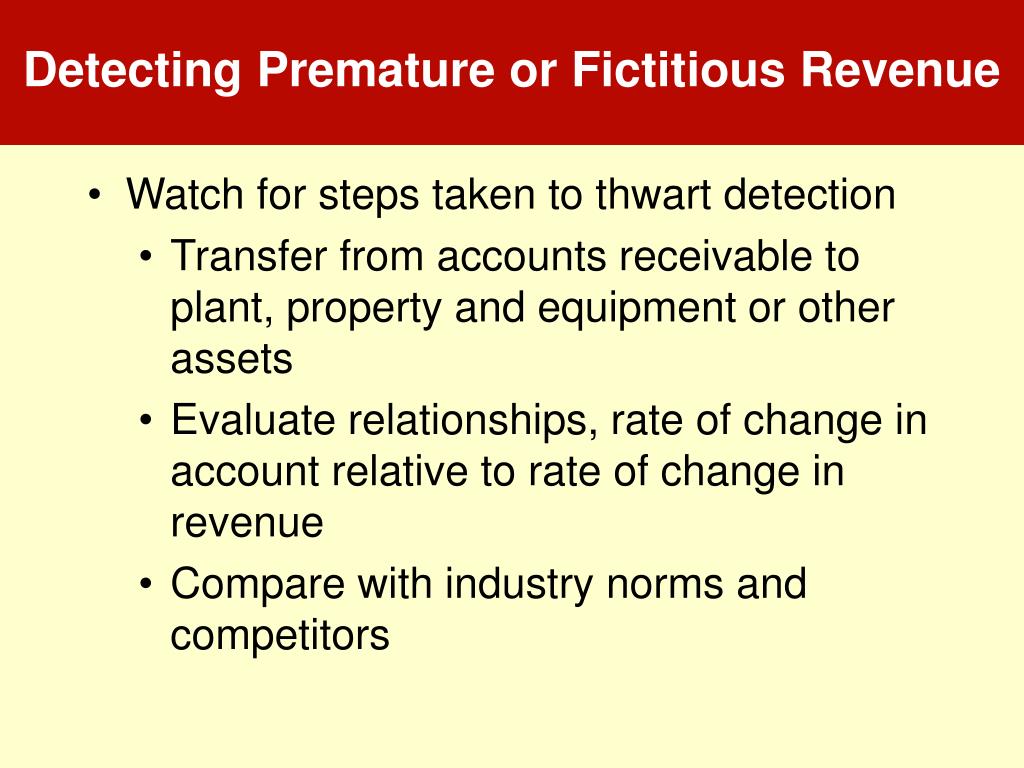 Detecting Premature or Fictitious Revenue

• Watch for steps taken to thwart detection
  • Transfer from accounts receivable to plant, property and equipment or other assets
  • Evaluate relationships, rate of change in account relative to rate of change in revenue
  • Compare with industry norms and competitors